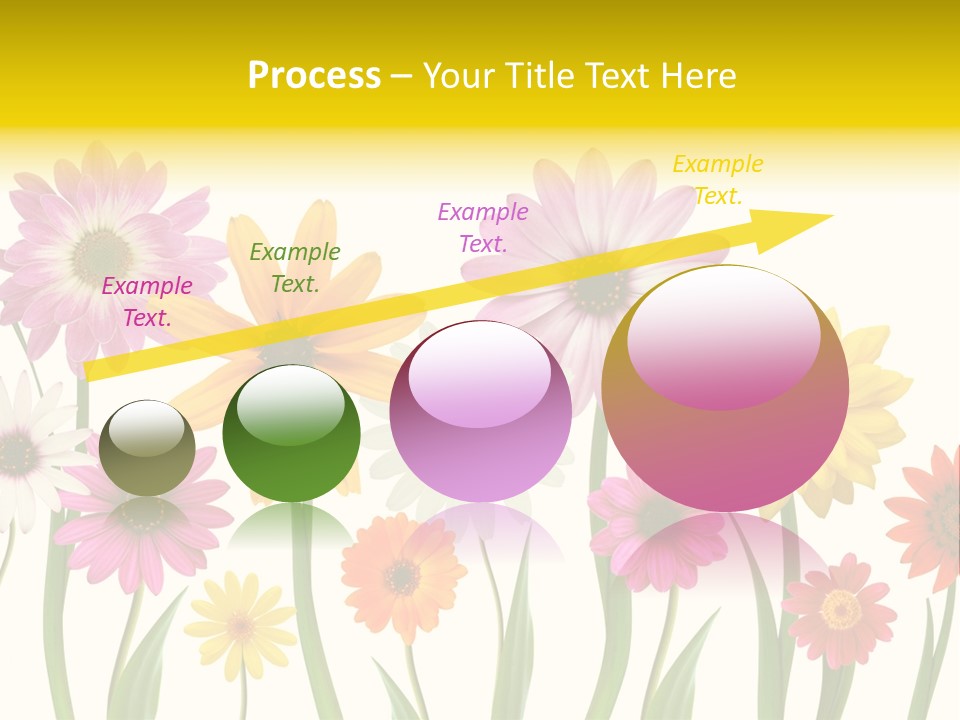 Process – Your Title Text Here

Example Text.

Example Text.

Example Text.

Example Text.